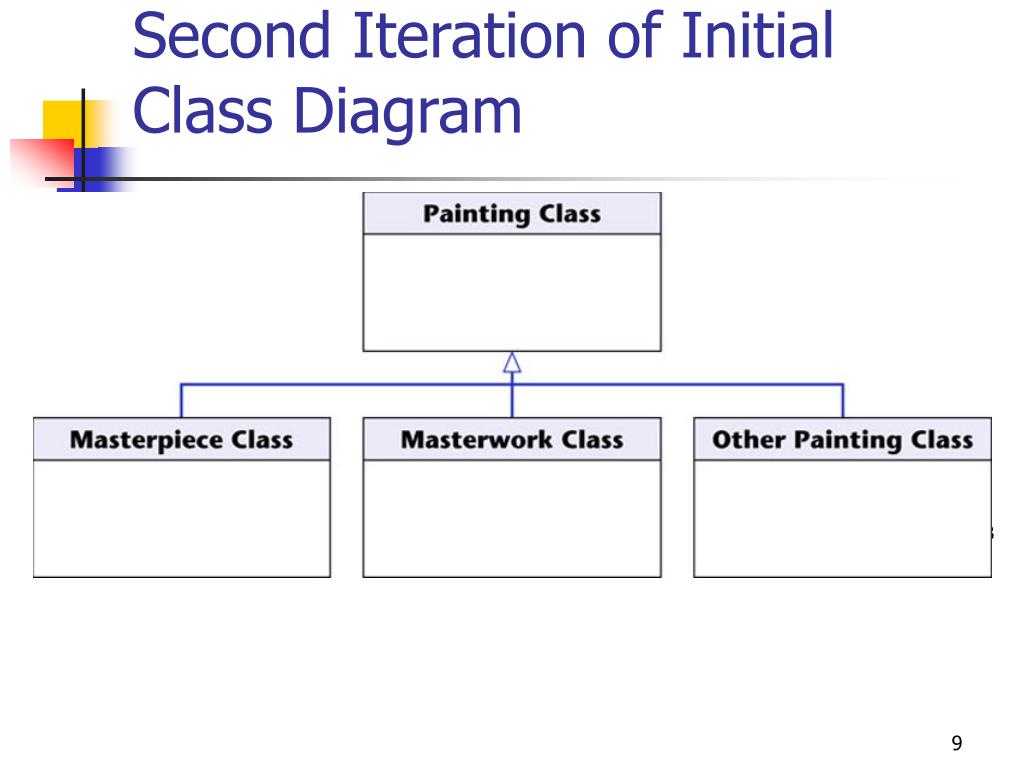 Second Iteration of Initial Class Diagram

Painting Class

Masterpiece Class

Masterwork Class

Other Painting Class

9